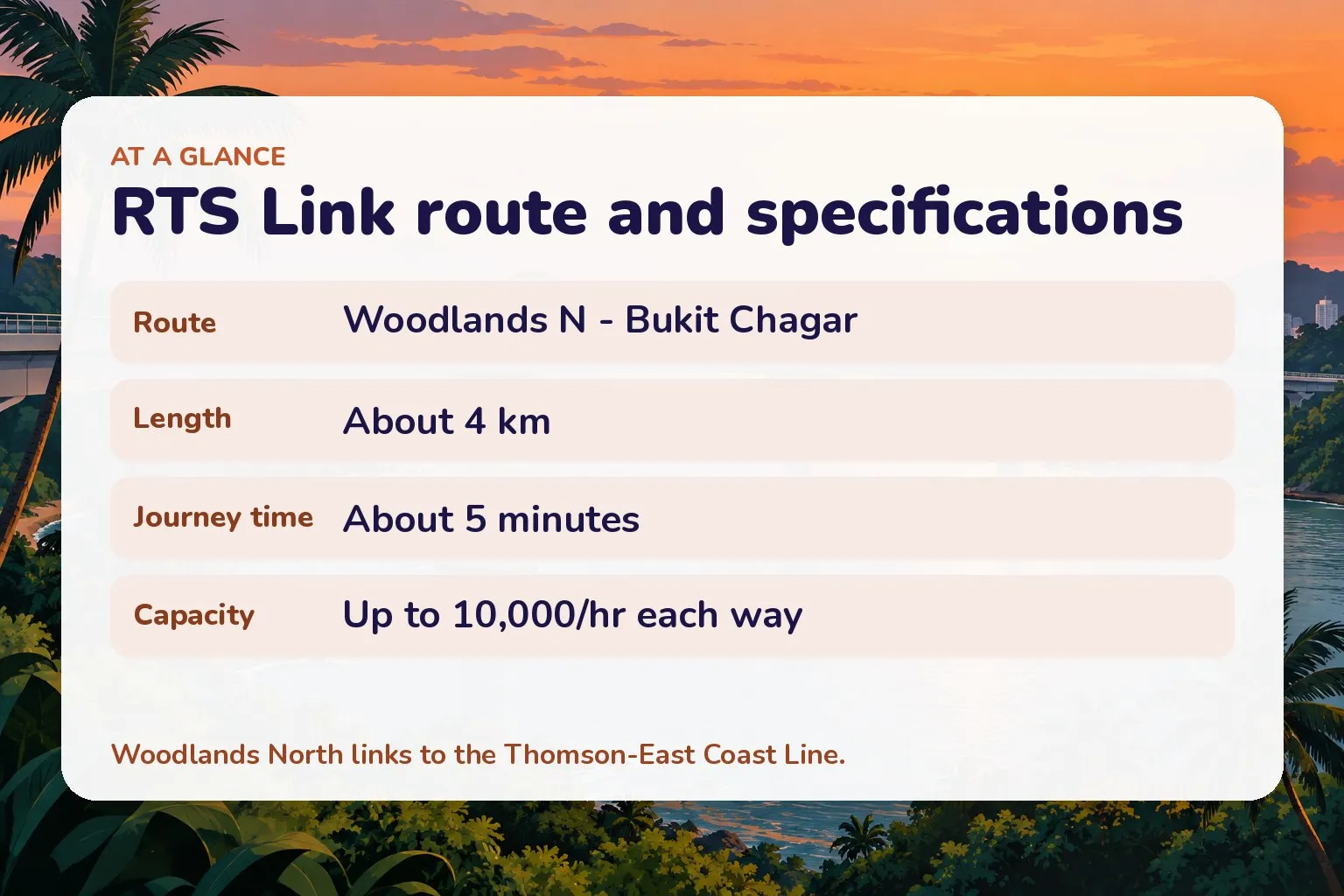 AT A GLANCE

RTS Link route and specifications

Route
Woodlands N - Bukit Chagar

Length
About 4 km

Journey time
About 5 minutes

Capacity
Up to 10,000/hr each way

Woodlands North links to the Thomson-East Coast Line.